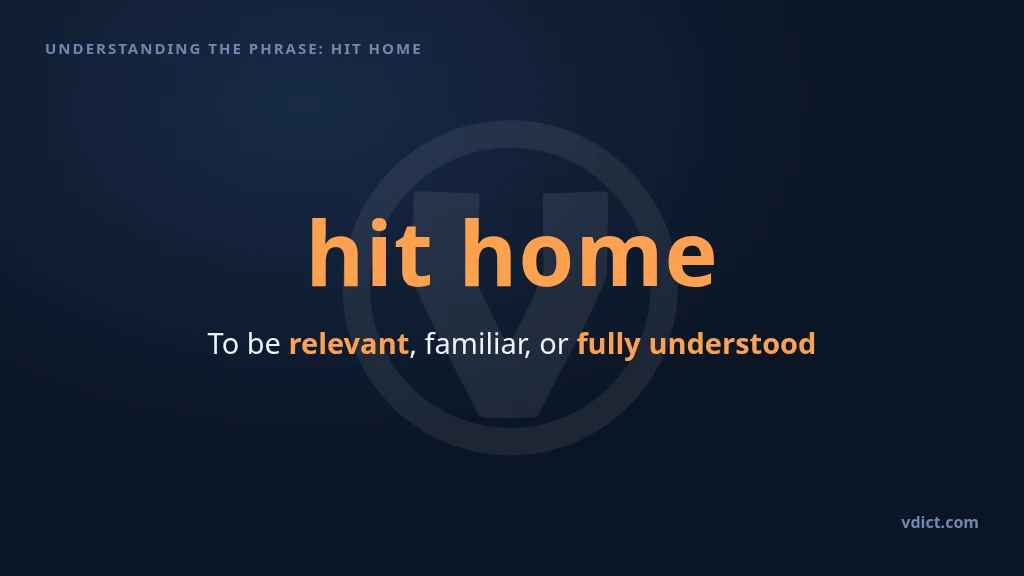 UNDERSTANDING THE PHRASE: HIT HOME

hit home

To be relevant, familiar, or fully understood

vdict.com